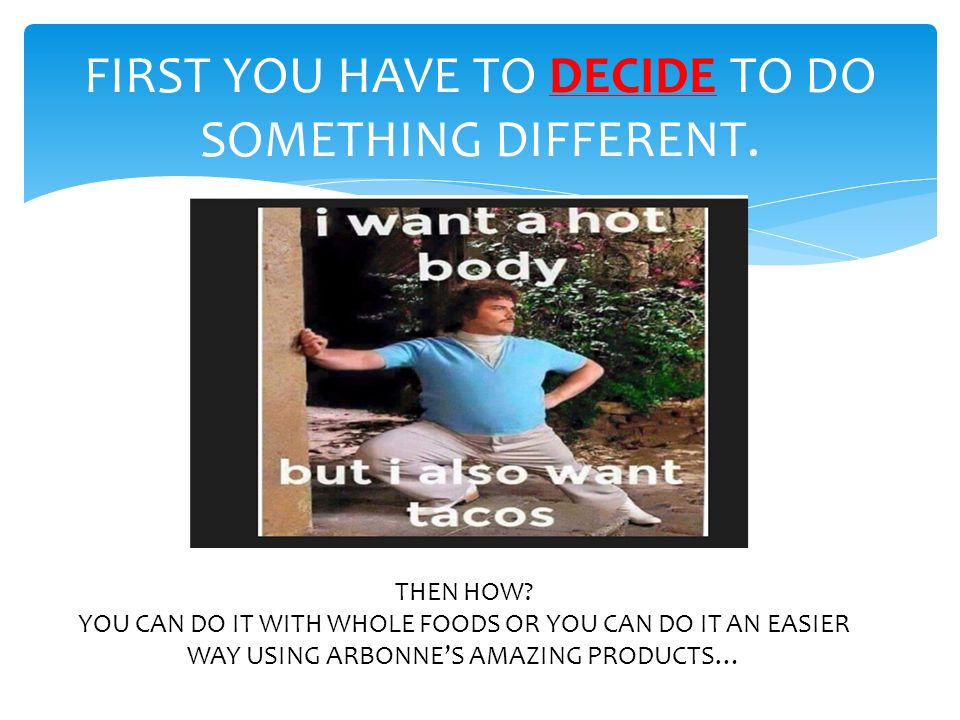 FIRST YOU HAVE TO DECIDE TO DO SOMETHING DIFFERENT.

i want a hot body

but i also want tacos

THEN HOW?
YOU CAN DO IT WITH WHOLE FOODS OR YOU CAN DO IT AN EASIER WAY USING ARBONNE'S AMAZING PRODUCTS…